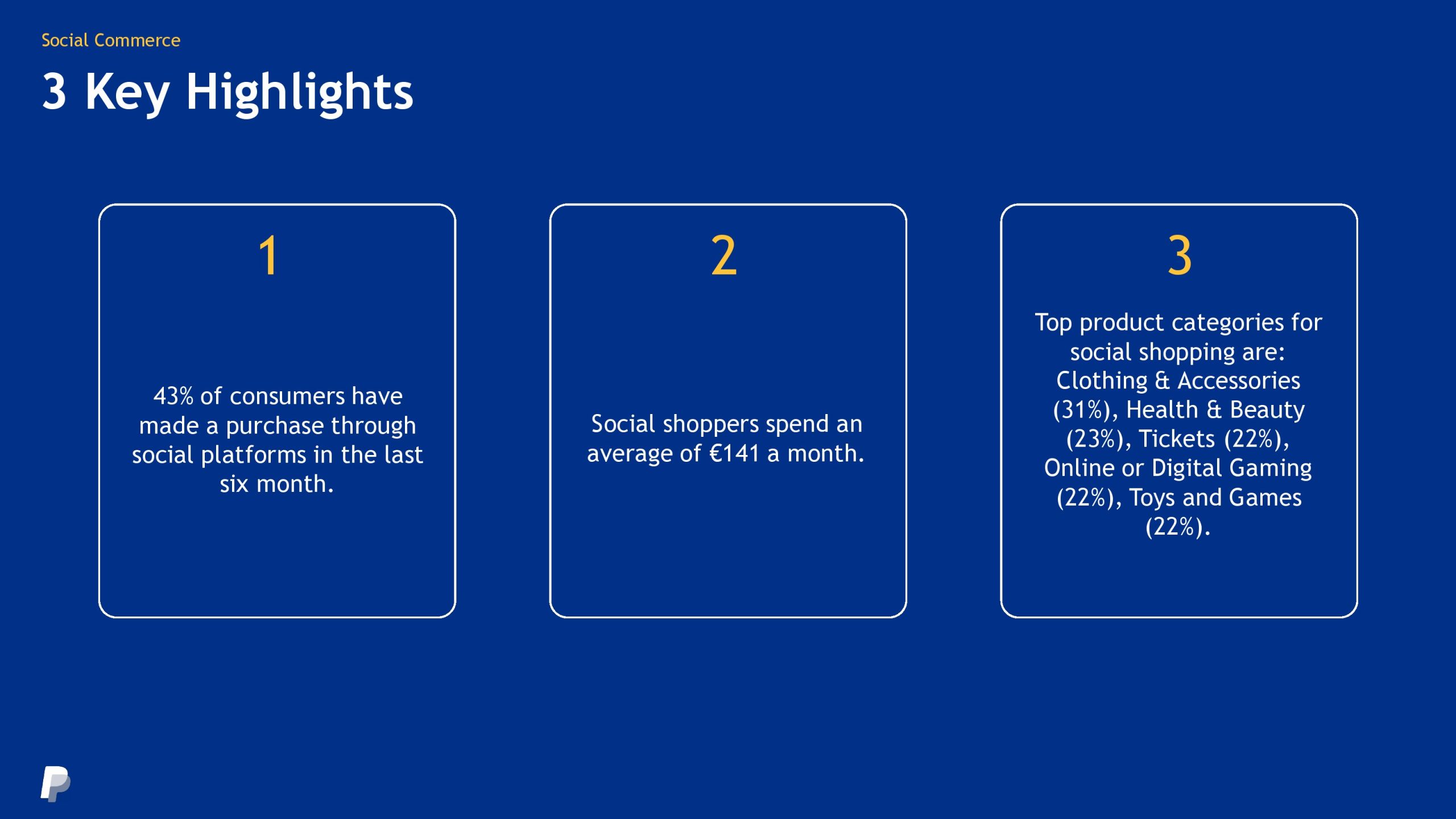 Social Commerce

3 Key Highlights

1

43% of consumers have made a purchase through social platforms in the last six month.

2

Social shoppers spend an average of €141 a month.

3

Top product categories for social shopping are: Clothing & Accessories (31%), Health & Beauty (23%), Tickets (22%), Online or Digital Gaming (22%), Toys and Games (22%).